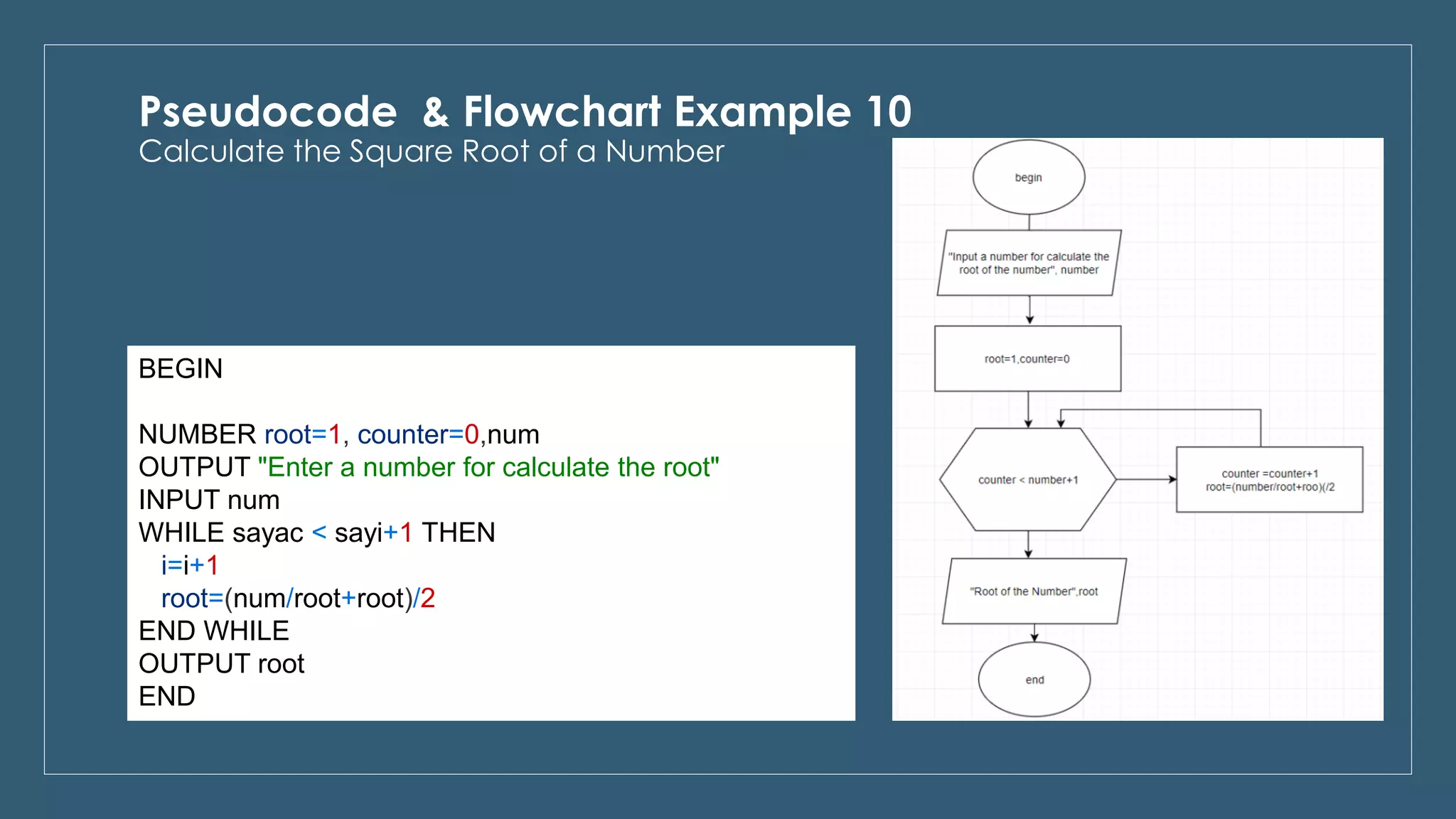 Pseudocode & Flowchart Example 10
Calculate the Square Root of a Number

BEGIN

NUMBER root=1, counter=0,num
OUTPUT "Enter a number for calculate the root"
INPUT num
WHILE sayac < sayi+1 THEN
i=i+1
root=(num/root+root)/2
END WHILE
OUTPUT root
END

begin

"Input a number for calculate the root of the number", number

root=1,counter=0

counter < number+1

counter =counter+1
root=(number/root+roo)(/2

"Root of the Number",root

end